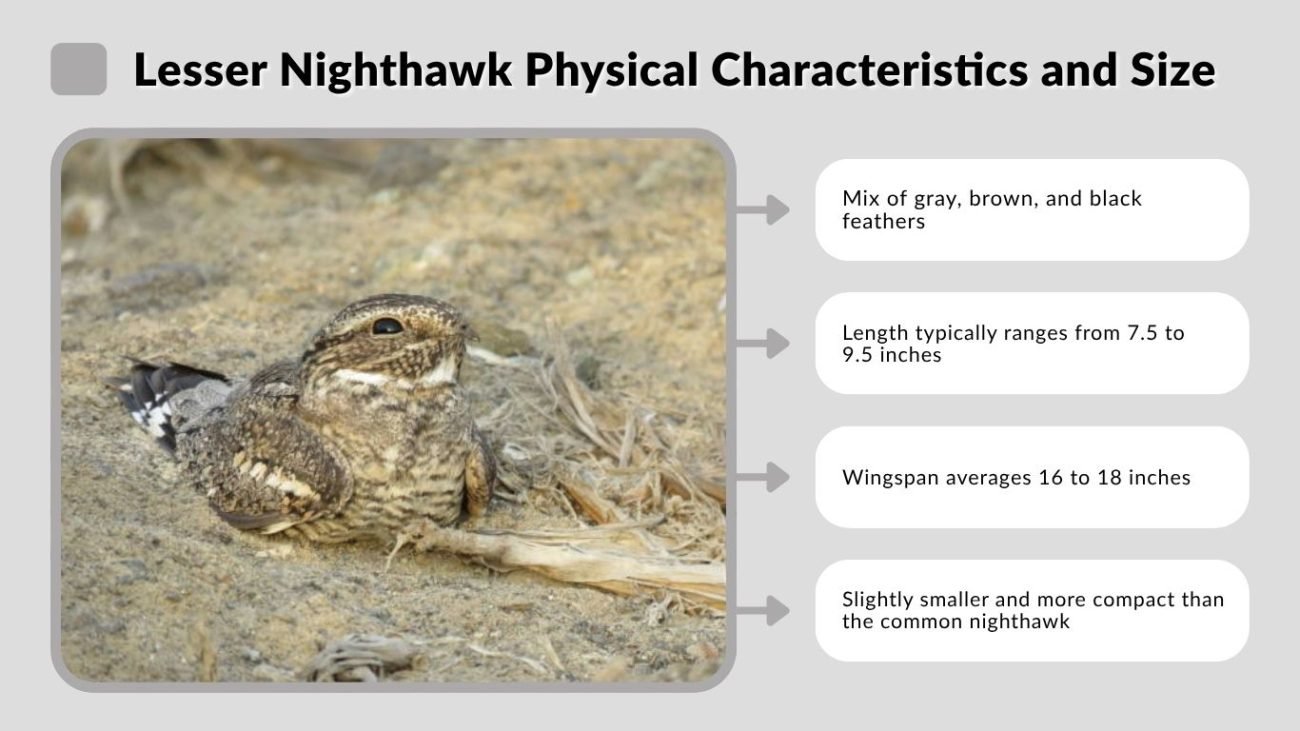 Lesser Nighthawk Physical Characteristics and Size

Mix of gray, brown, and black feathers

Length typically ranges from 7.5 to 9.5 inches

Wingspan averages 16 to 18 inches

Slightly smaller and more compact than the common nighthawk